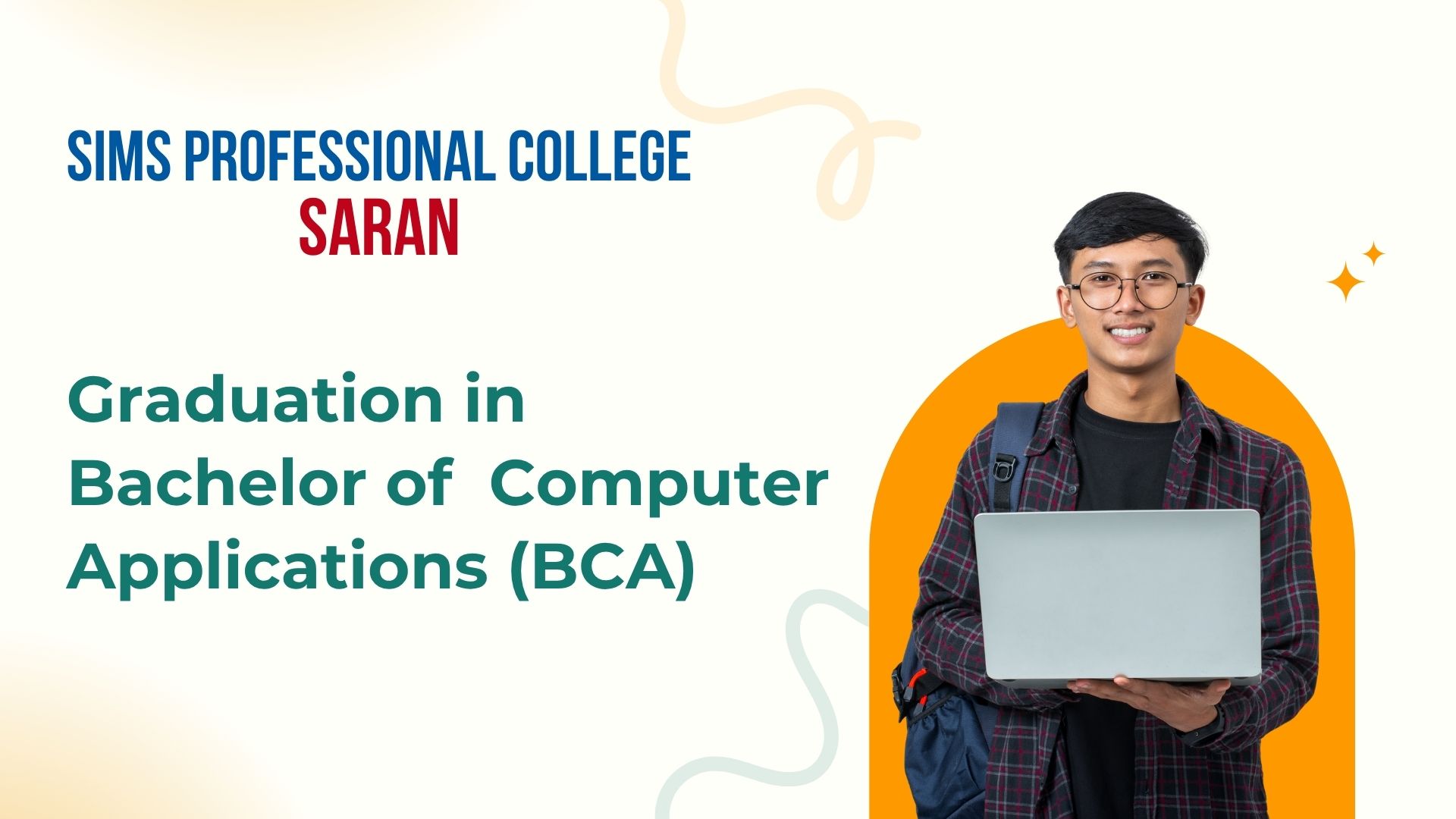 SIMS PROFESSIONAL COLLEGE
SARAN

Graduation in
Bachelor of  Computer
Applications (BCA)